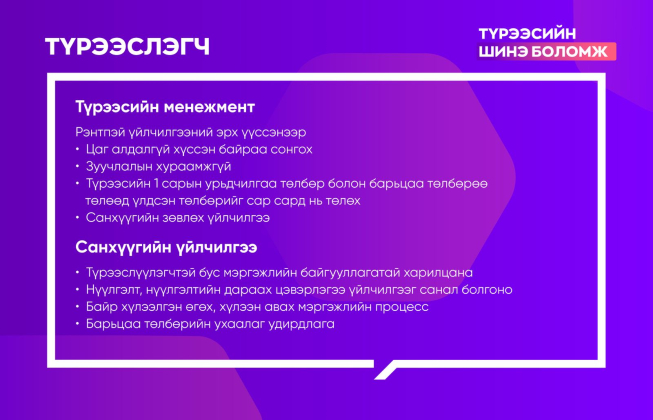 ТҮРЭЭСЛЭГЧ

ТҮРЭЭСИЙН ШИНЭ БОЛОМЖ

Түрээсийн менежмент

Рэнтпэй үйлчилгээний эрх үүссэнээр
• Цаг алдалгүй хүссэн байраа сонгох
• Зуучлалын хураамжгүй
• Түрээсийн 1 сарын урьдчилгаа төлбөр болон барьцаа төлбөрөө төлөөд үлдсэн төлбөрийг сар сард нь төлөх
• Санхүүгийн зөвлөх үйлчилгээ

Санхүүгийн үйлчилгээ

• Түрээслүүлэгчтэй бус мэргэжлийн байгууллагатай харилцана
• Нүүлгэлт, нүүлгэлтийн дараах цэвэрлэгээ үйлчилгээг санал болгоно
• Байр хүлээлгэн өгөх, хүлээн авах мэргэжлийн процесс
• Барьцаа төлбөрийн ухаалаг удирдлага